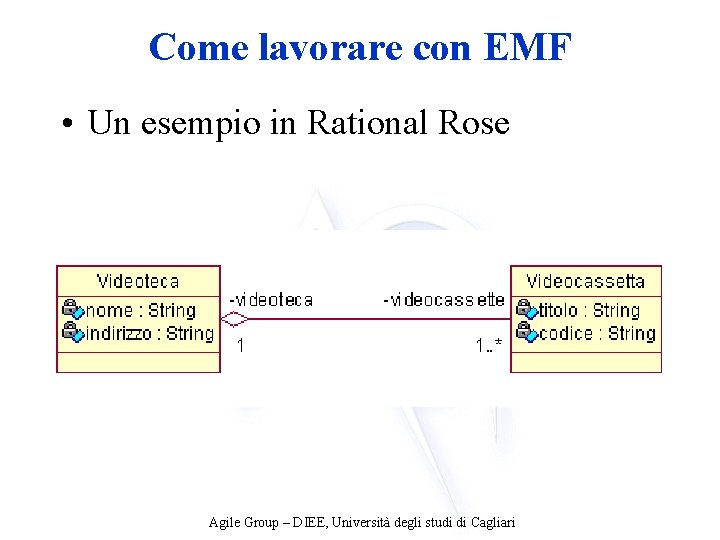 Come lavorare con EMF

• Un esempio in Rational Rose

Videoteca
nome : String
indirizzo : String

-videoteca
1

-videocassette
1..*

Videocassetta
titolo : String
codice : String

Agile Group – DIEE, Università degli studi di Cagliari